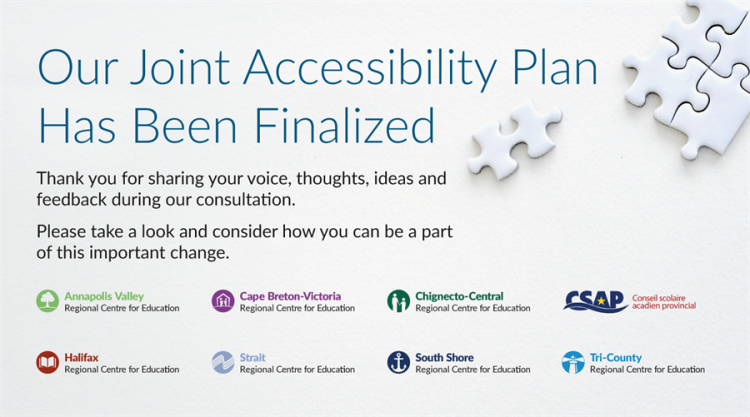 Our Joint Accessibility Plan Has Been Finalized

Thank you for sharing your voice, thoughts, ideas and feedback during our consultation.

Please take a look and consider how you can be a part of this important change.

Annapolis Valley
Regional Centre for Education

Cape Breton-Victoria
Regional Centre for Education

Chignecto-Central
Regional Centre for Education

CSAP
Conseil scolaire acadien provincial

Halifax
Regional Centre for Education

Strait
Regional Centre for Education

South Shore
Regional Centre for Education

Tri-County
Regional Centre for Education